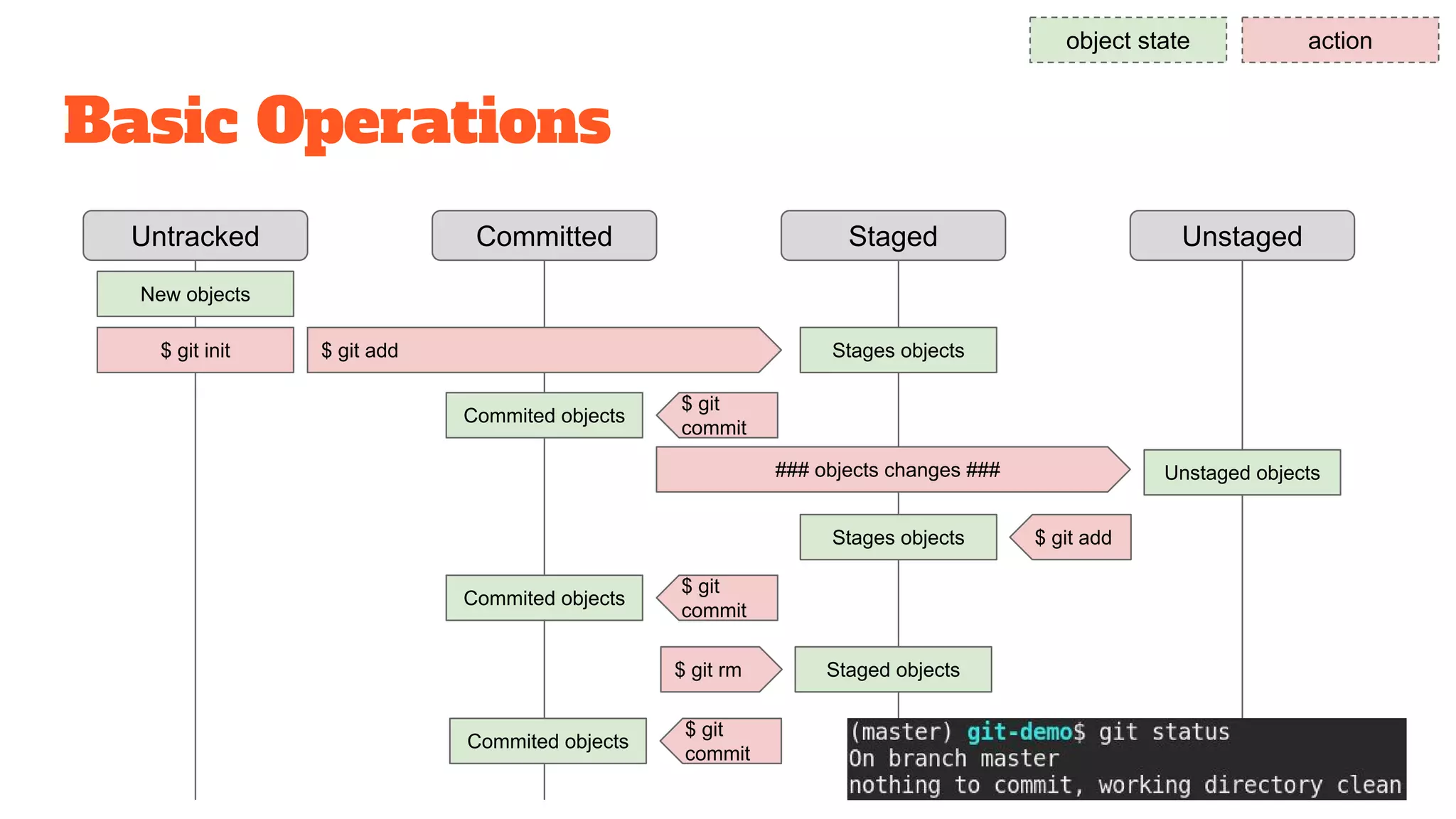 object state

action

Basic Operations

Untracked

Committed

Staged

Unstaged

New objects

$ git init

$ git add

Stages objects

Commited objects

$ git commit

### objects changes ###

Unstaged objects

Stages objects

$ git add

Commited objects

$ git commit

$ git rm

Staged objects

Commited objects

$ git commit

(master) git-demo$ git status
On branch master
nothing to commit, working directory clean